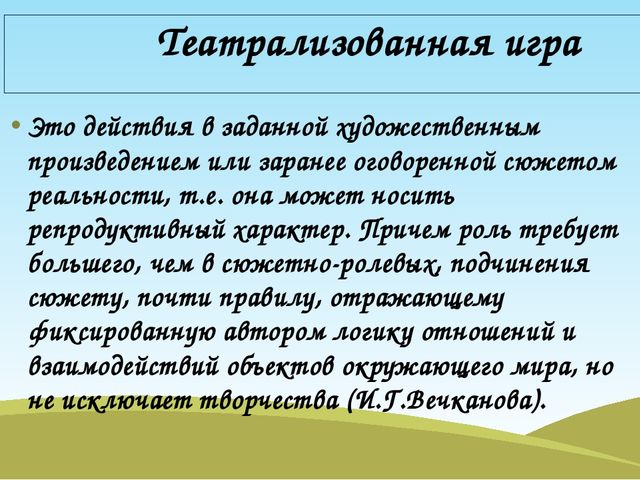 Театрализованная игра

• Это действия в заданной художественным произведением или заранее оговоренной сюжетом реальности, т.е. она может носить репродуктивный характер. Причем роль требует большего, чем в сюжетно-ролевых, подчинения сюжету, почти правилу, отражающему фиксированную автором логику отношений и взаимодействий объектов окружающего мира, но не исключает творчества (И.Г.Вечканова).